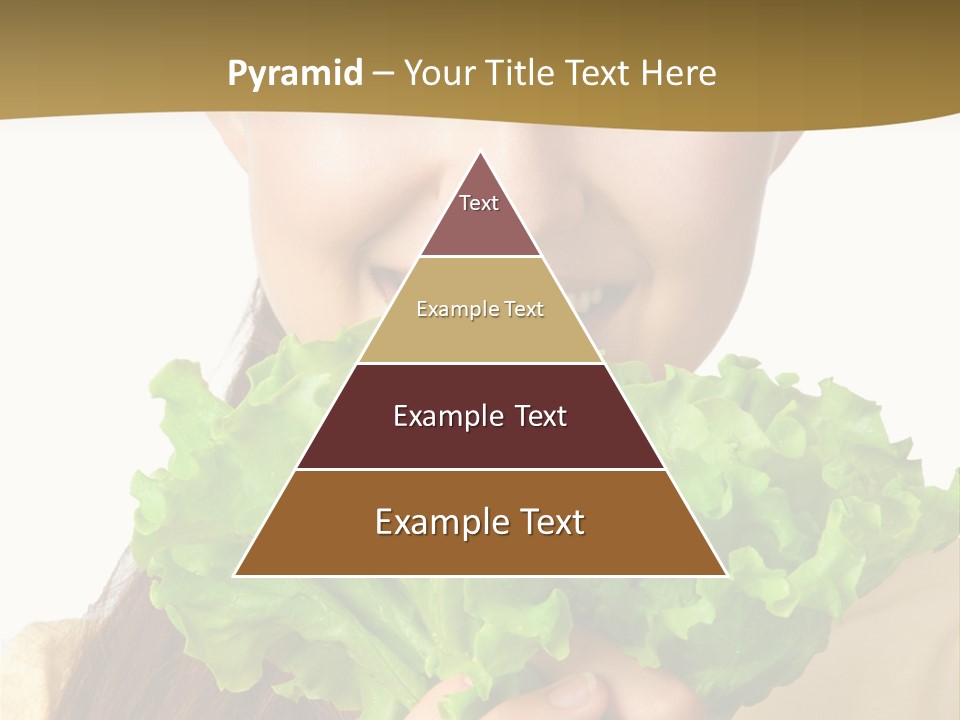 Pyramid – Your Title Text Here

Text

Example Text

Example Text

Example Text